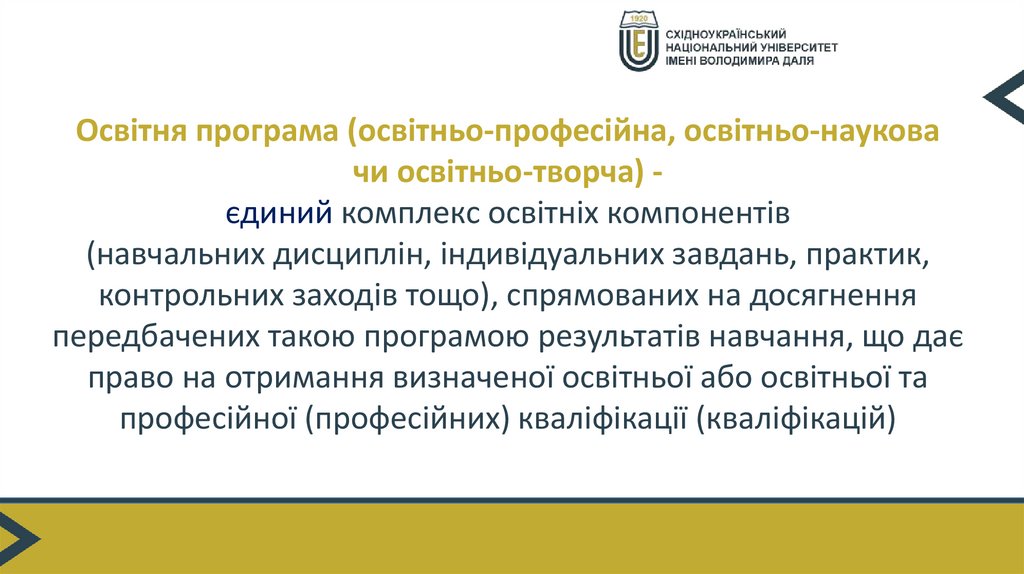 1920
СХІДНОУКРАЇНСЬКИЙ НАЦІОНАЛЬНИЙ УНІВЕРСИТЕТ ІМЕНІ ВОЛОДИМИРА ДАЛЯ

Освітня програма (освітньо-професійна, освітньо-наукова чи освітньо-творча) -
єдиний комплекс освітніх компонентів (навчальних дисциплін, індивідуальних завдань, практик, контрольних заходів тощо), спрямованих на досягнення передбачених такою програмою результатів навчання, що дає право на отримання визначеної освітньої або освітньої та професійної (професійних) кваліфікації (кваліфікацій)